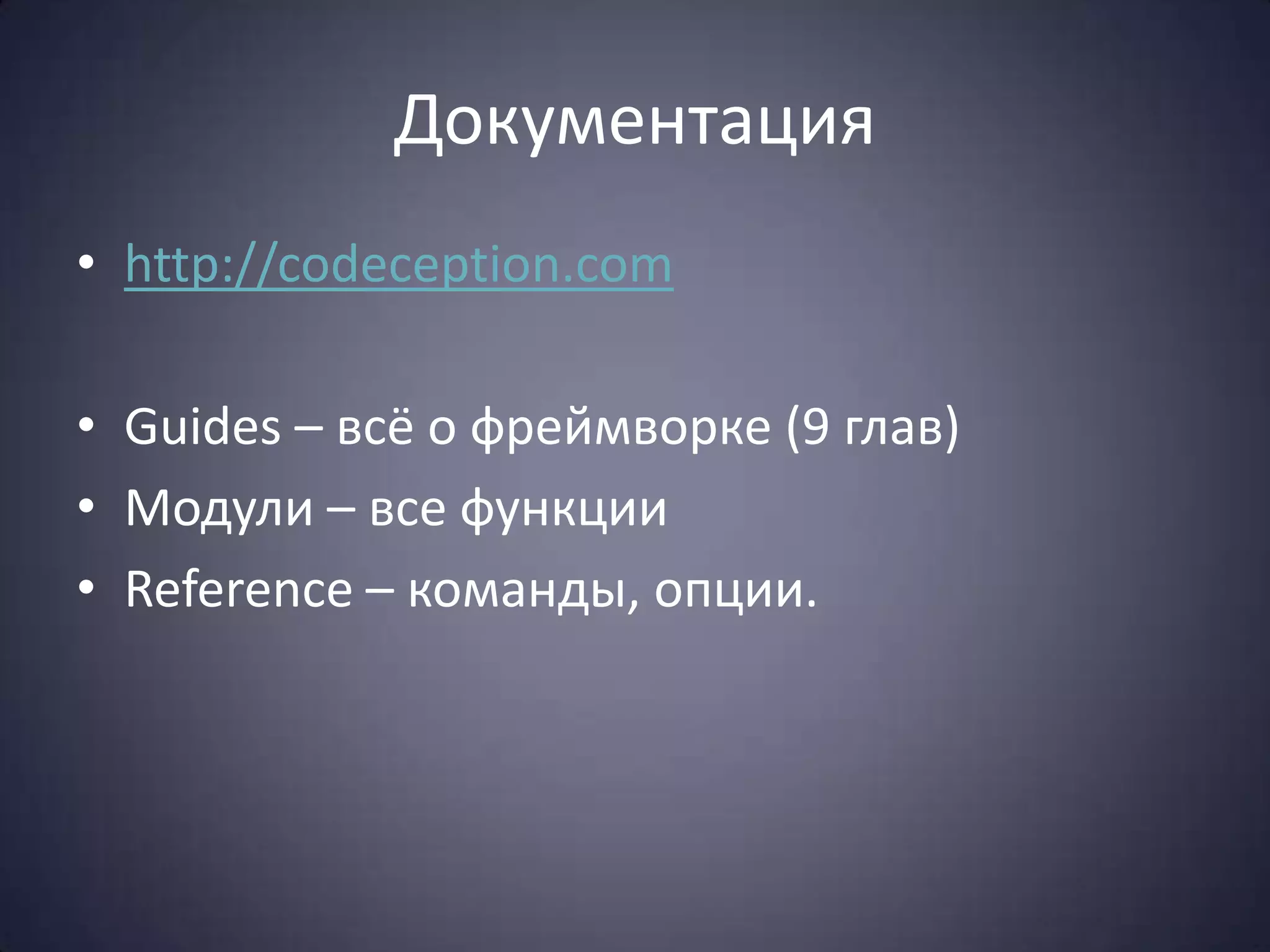 Документация

• http://codeception.com

• Guides – всё о фреймворке (9 глав)
• Модули – все функции
• Reference – команды, опции.